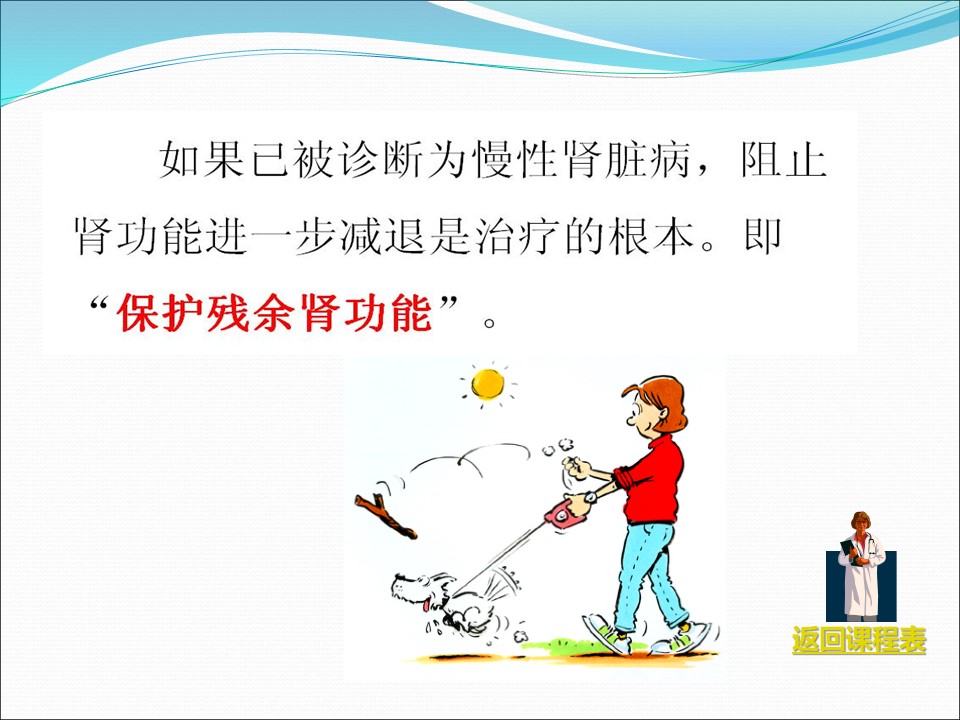 如果已被诊断为慢性肾脏病，阻止肾功能进一步减退是治疗的根本。即“保护残余肾功能”。

返回课程表